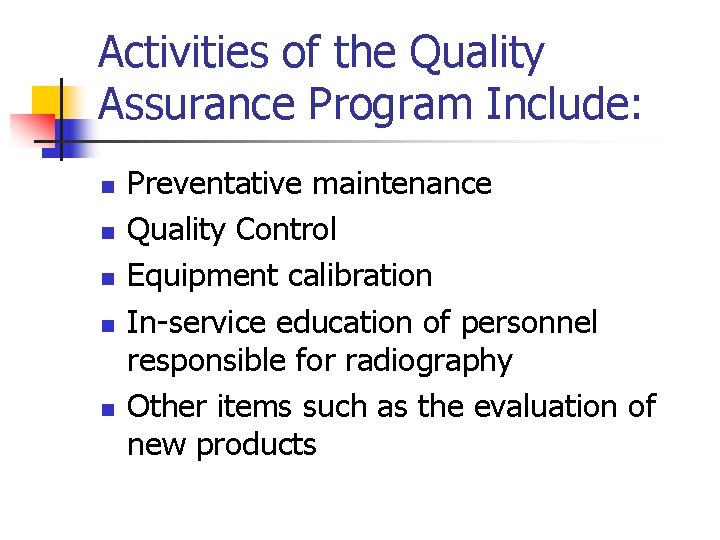 Activities of the Quality Assurance Program Include:

- Preventative maintenance
- Quality Control
- Equipment calibration
- In-service education of personnel responsible for radiography
- Other items such as the evaluation of new products